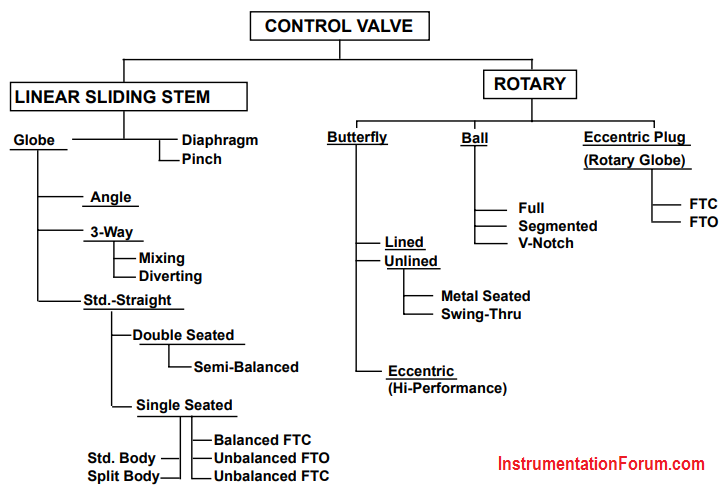 CONTROL VALVE

LINEAR SLIDING STEM

Globe

Diaphragm
Pinch

Angle

3-Way

Mixing
Diverting

Std.-Straight

Double Seated

Semi-Balanced

Single Seated

Std. Body
Split Body

Balanced FTC
Unbalanced FTO
Unbalanced FTC

ROTARY

Butterfly

Lined
Unlined

Metal Seated
Swing-Thru

Eccentric
(Hi-Performance)

Ball

Full
Segmented
V-Notch

Eccentric Plug
(Rotary Globe)

FTC
FTO

InstrumentationForum.com